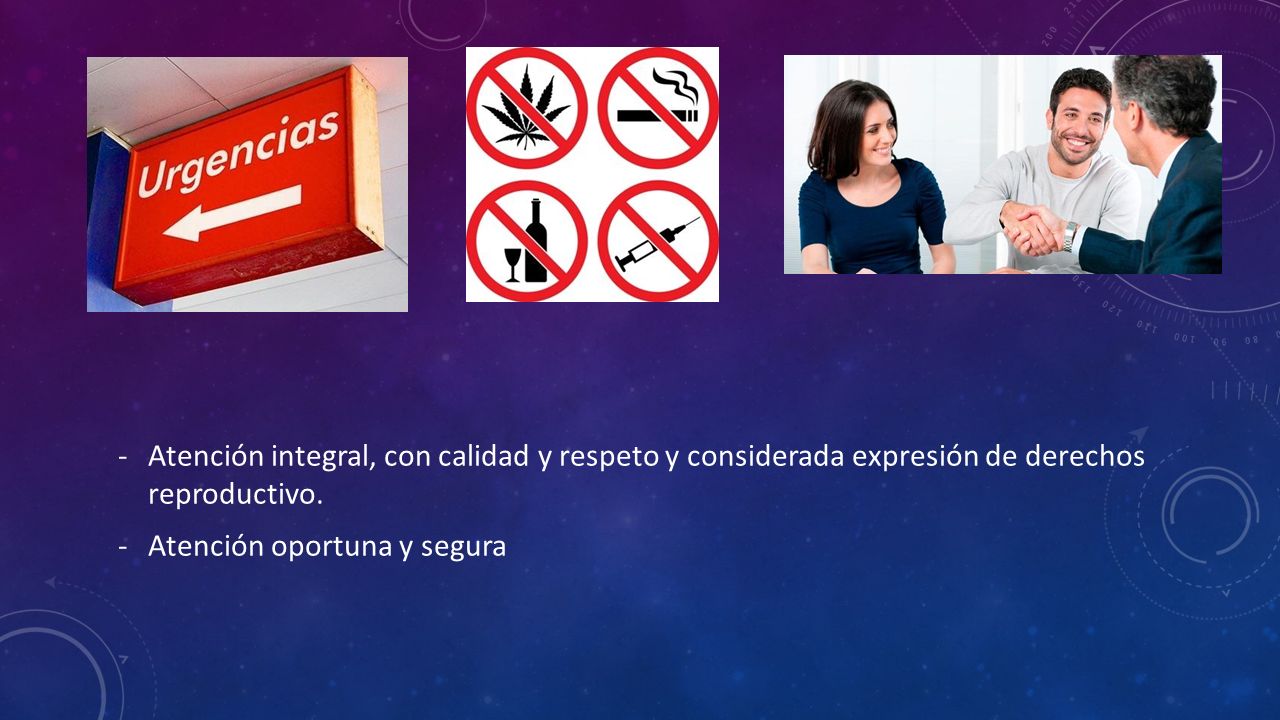 Urgencias

- Atención integral, con calidad y respeto y considerada expresión de derechos reproductivo.

- Atención oportuna y segura